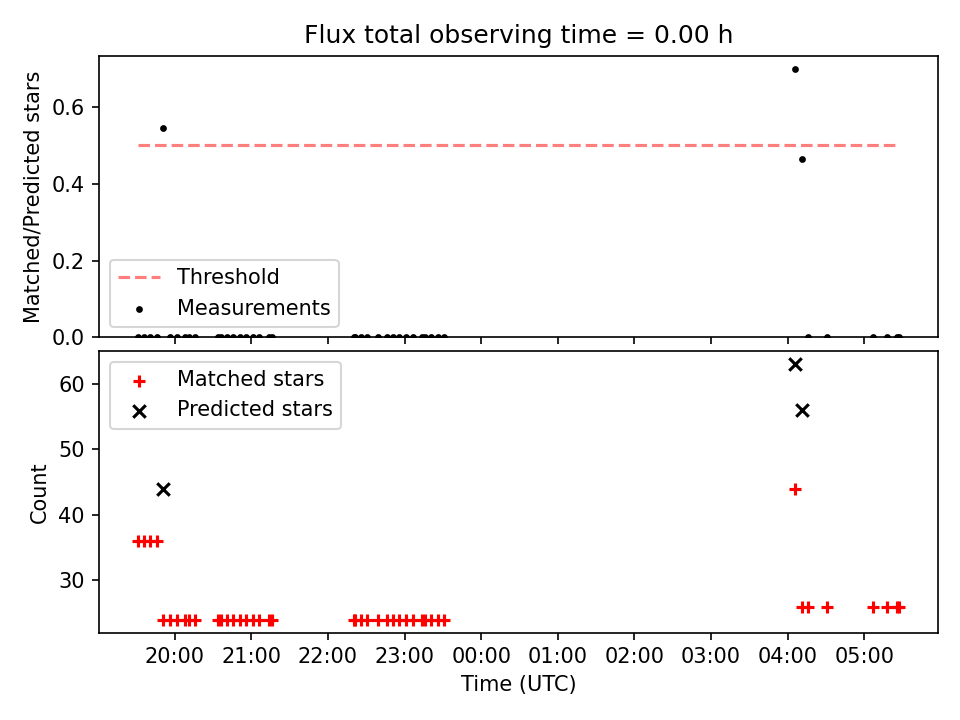 Flux total observing time = 0.00 h

Matched/Predicted stars

0.6
0.4
0.2
0.0

Threshold
Measurements

Matched stars
Predicted stars

Count

60
50
40
30

20:00 21:00 22:00 23:00 00:00 01:00 02:00 03:00 04:00 05:00

Time (UTC)